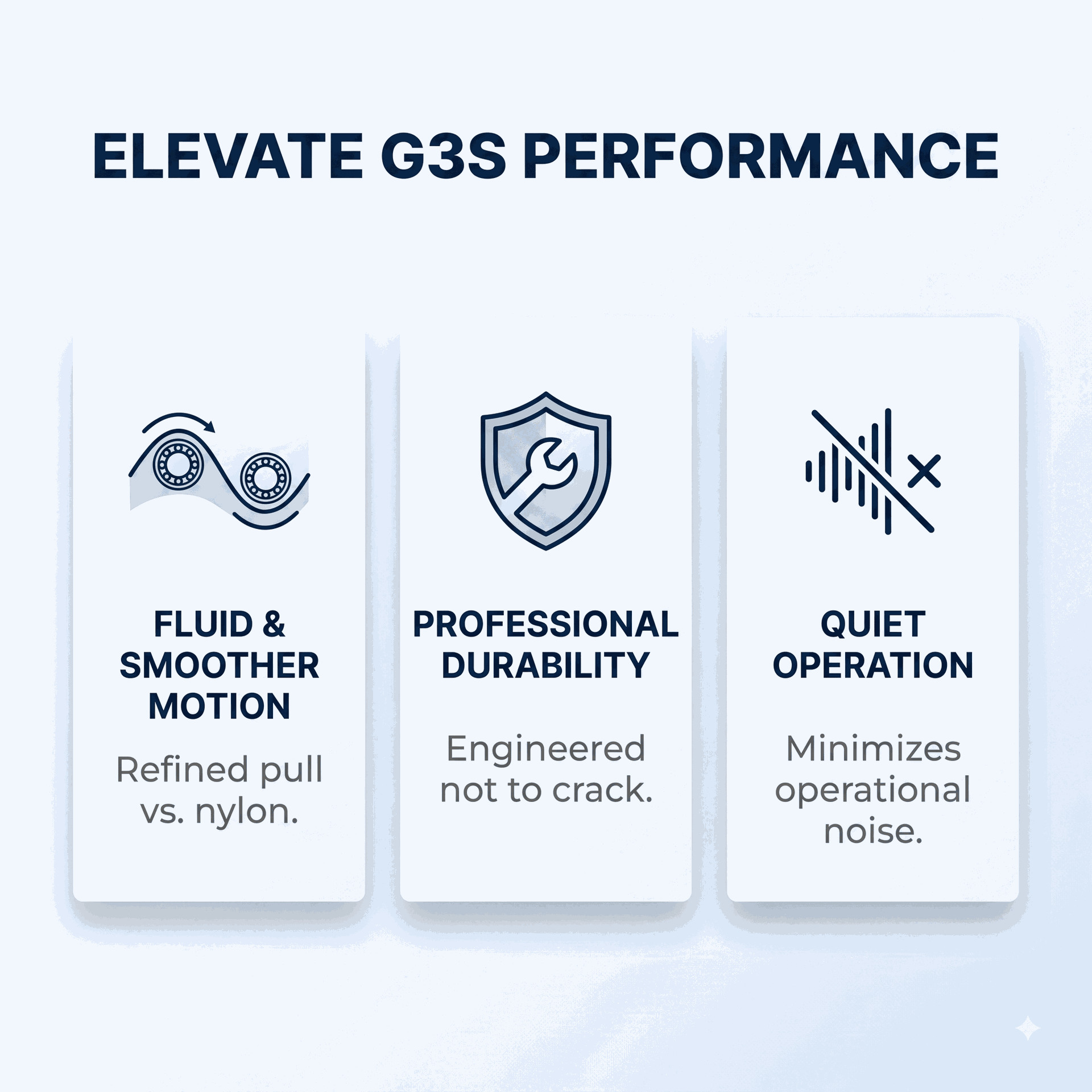 ELEVATE G3S PERFORMANCE

FLUID & SMOOTHER MOTION

Refined pull vs. nylon.

PROFESSIONAL DURABILITY

Engineered not to crack.

QUIET OPERATION

Minimizes operational noise.